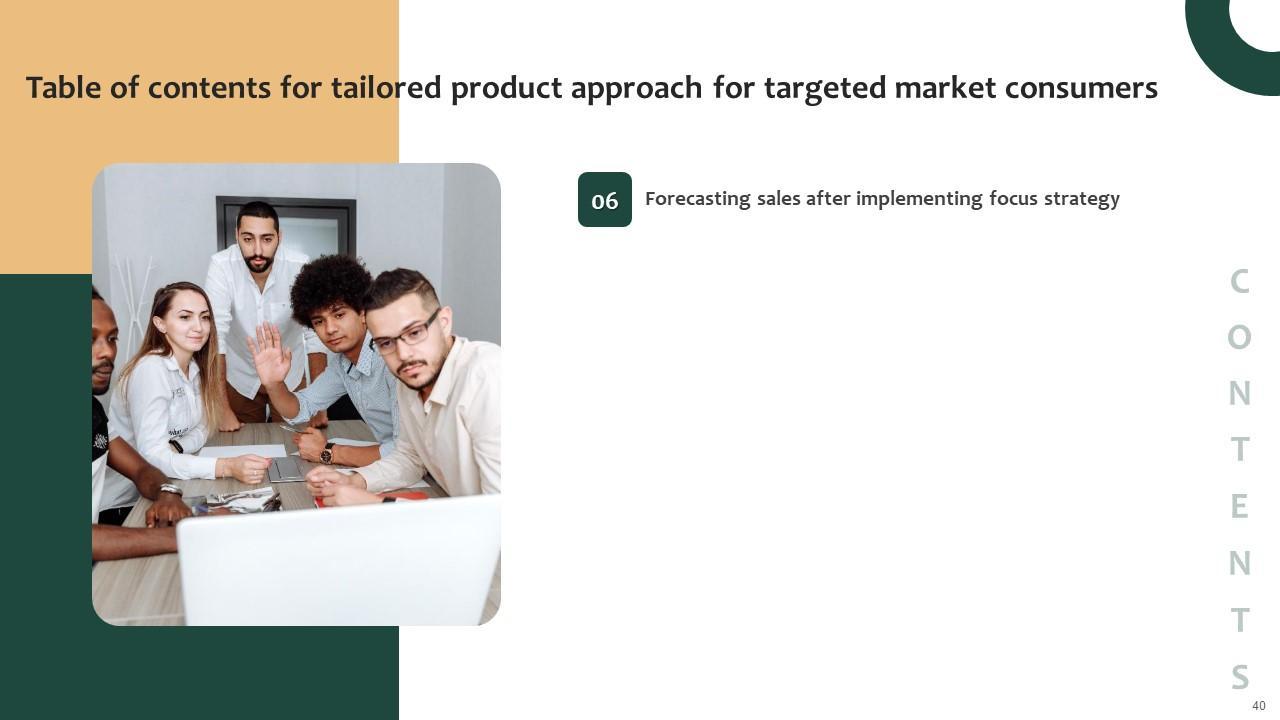 Table of contents for tailored product approach for targeted market consumers

06 Forecasting sales after implementing focus strategy

CONTENTS

40